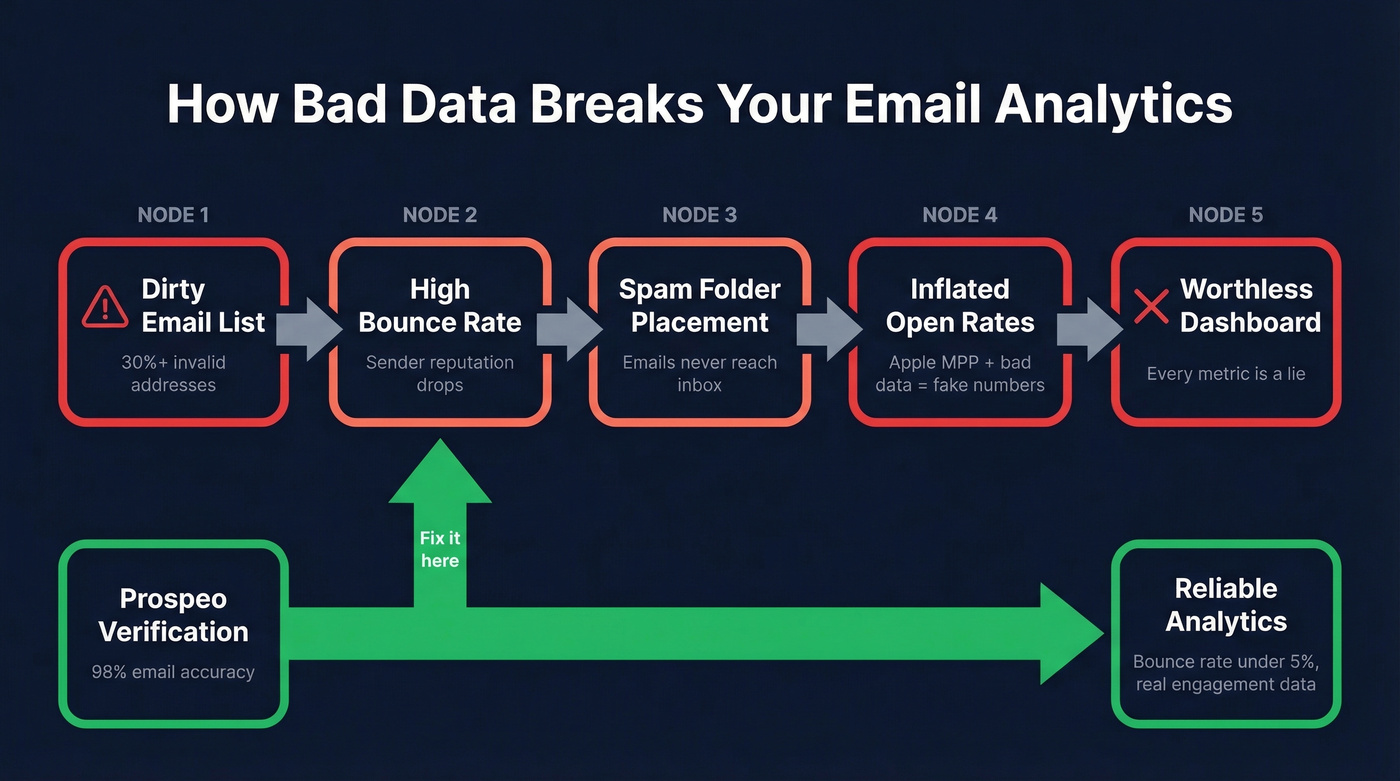 How Bad Data Breaks Your Email Analytics

NODE 1

Dirty Email List

30%+ invalid addresses

NODE 2

High Bounce Rate

Sender reputation drops

NODE 3

Spam Folder Placement

Emails never reach inbox

NODE 4

Inflated Open Rates

Apple MPP + bad data = fake numbers

NODE 5

Worthless Dashboard

Every metric is a lie

Fix it here

Prospeo Verification

98% email accuracy

Reliable Analytics

Bounce rate under 5%, real engagement data